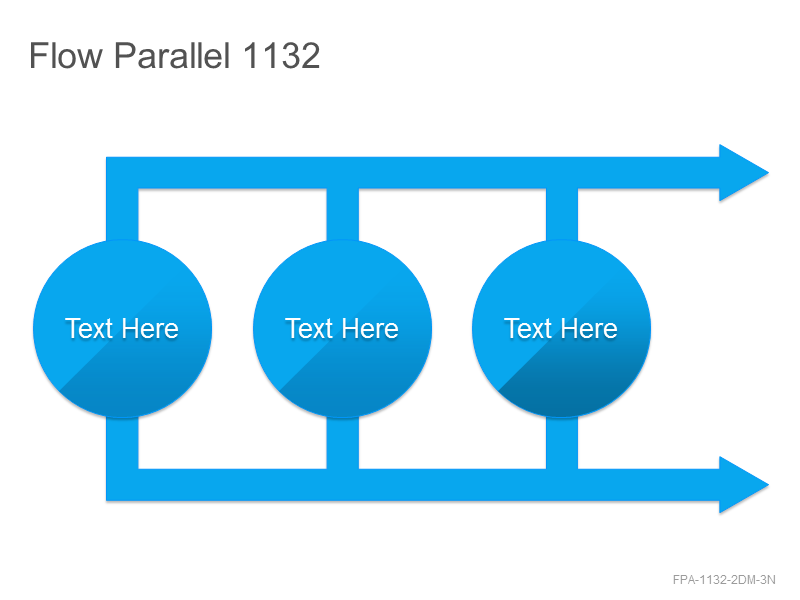 Flow Parallel 1132

Text Here

Text Here

Text Here

FPA-1132-2DM-3N